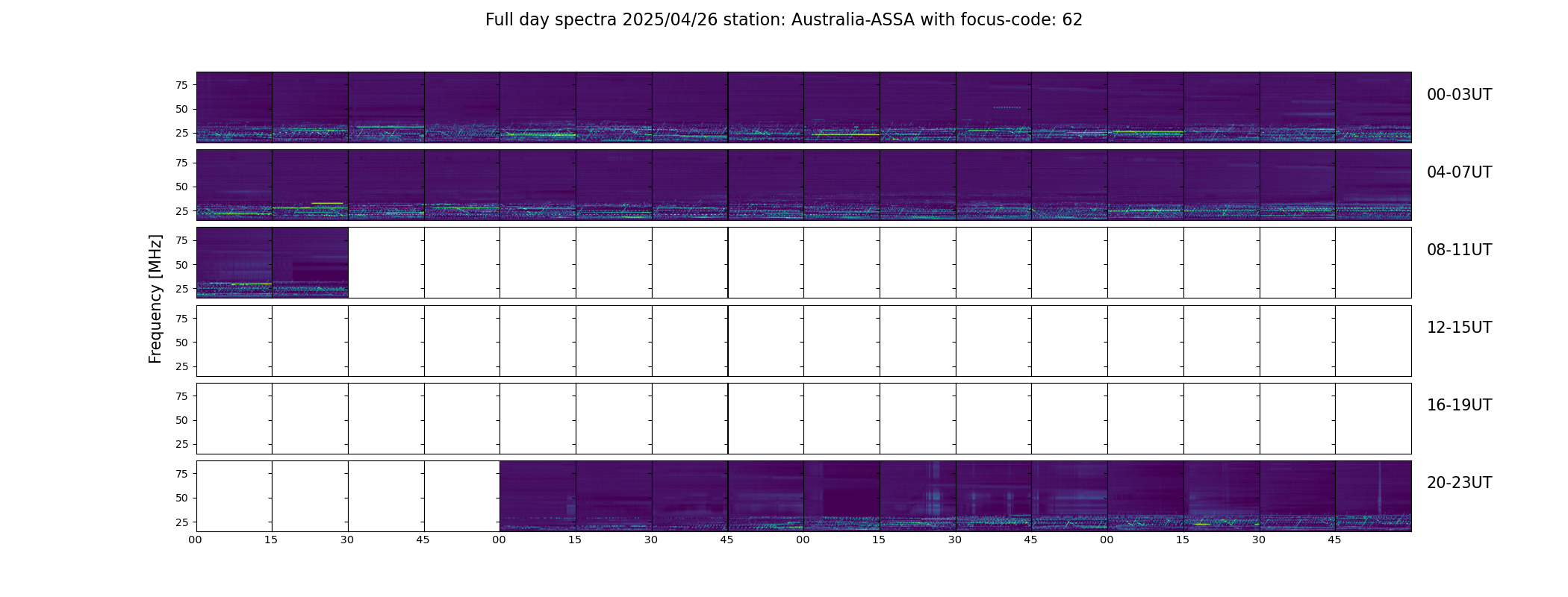 Full day spectra 2025/04/26 station: Australia-ASSA with focus-code: 62

Frequency [MHz]

75
50
25
00-03UT

75
50
25
04-07UT

75
50
25
08-11UT

75
50
25
12-15UT

75
50
25
16-19UT

75
50
25
20-23UT

00 15 30 45 00 15 30 45 00 15 30 45 00 15 30 45